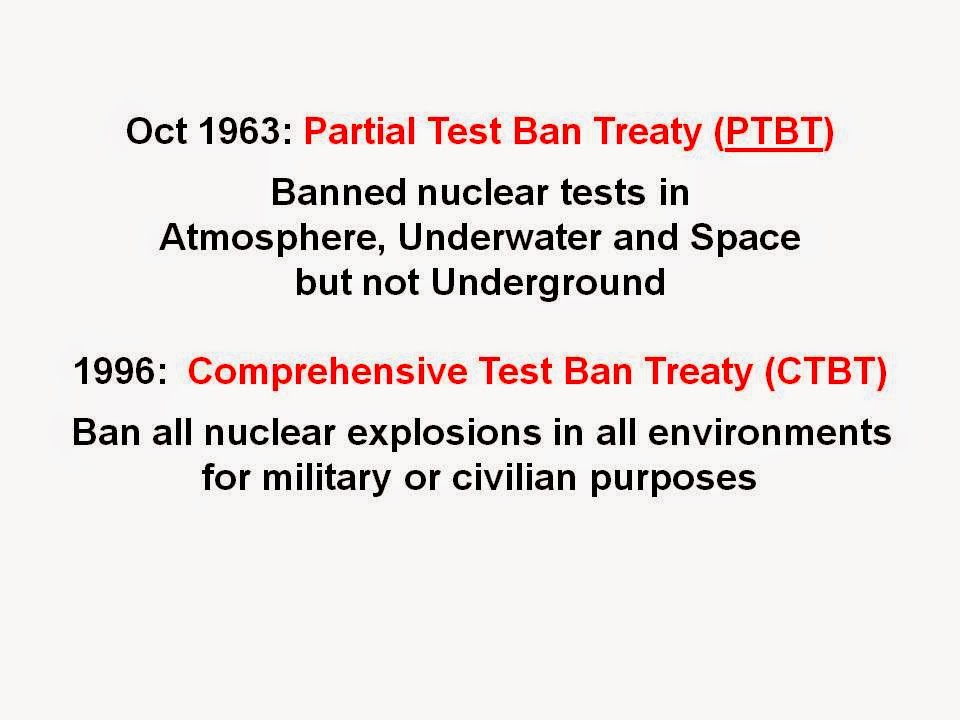 Oct 1963: Partial Test Ban Treaty (PTBT)

Banned nuclear tests in Atmosphere, Underwater and Space but not Underground

1996: Comprehensive Test Ban Treaty (CTBT)

Ban all nuclear explosions in all environments for military or civilian purposes